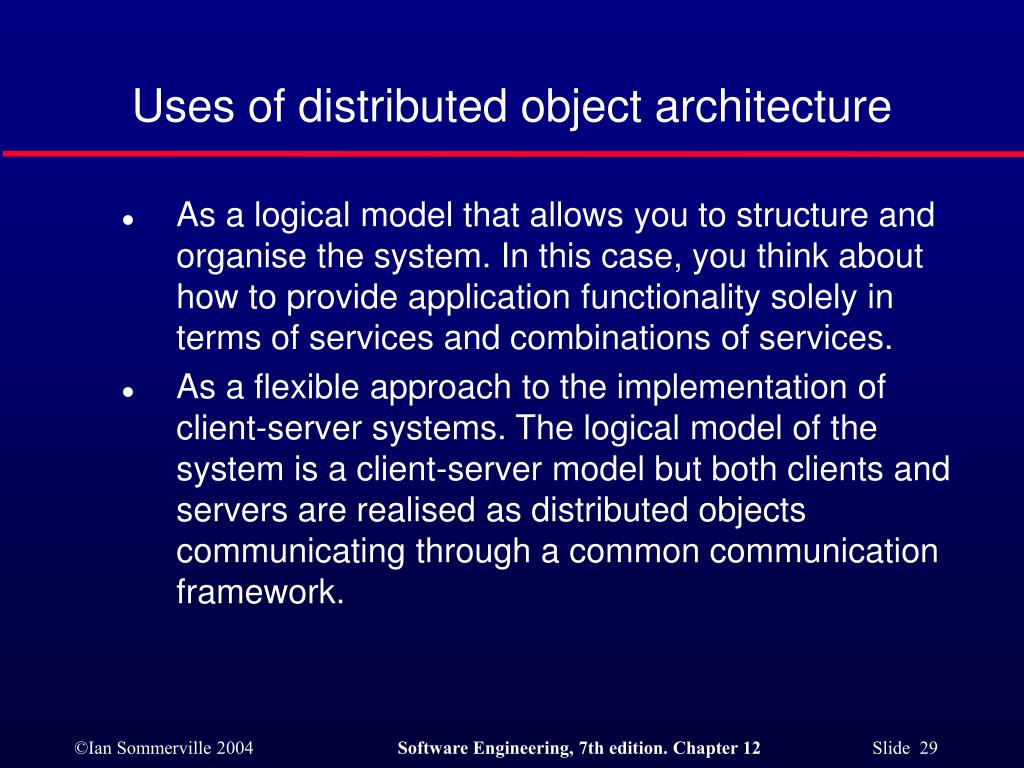 Uses of distributed object architecture

● As a logical model that allows you to structure and organise the system. In this case, you think about how to provide application functionality solely in terms of services and combinations of services.

● As a flexible approach to the implementation of client-server systems. The logical model of the system is a client-server model but both clients and servers are realised as distributed objects communicating through a common communication framework.

©Ian Sommerville 2004 Software Engineering, 7th edition. Chapter 12 Slide 29